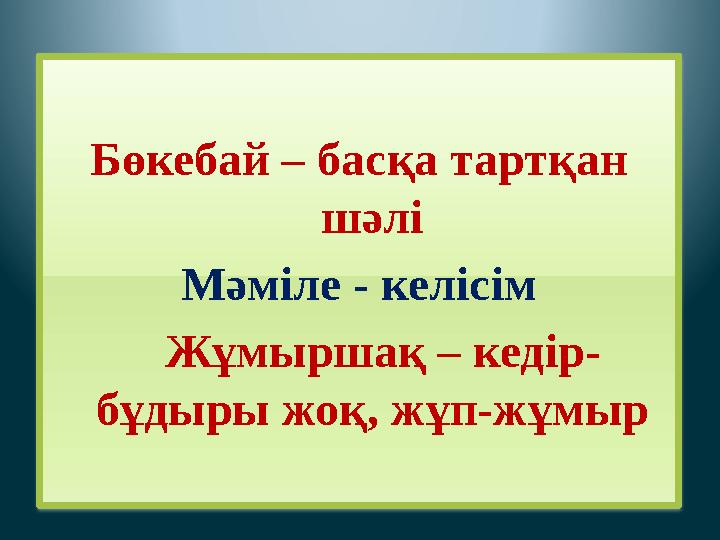 Бөкебай – басқа тартқан шәлі

Мәміле - келісім

Жұмыршақ – кедір-бұдыры жоқ, жұп-жұмыр